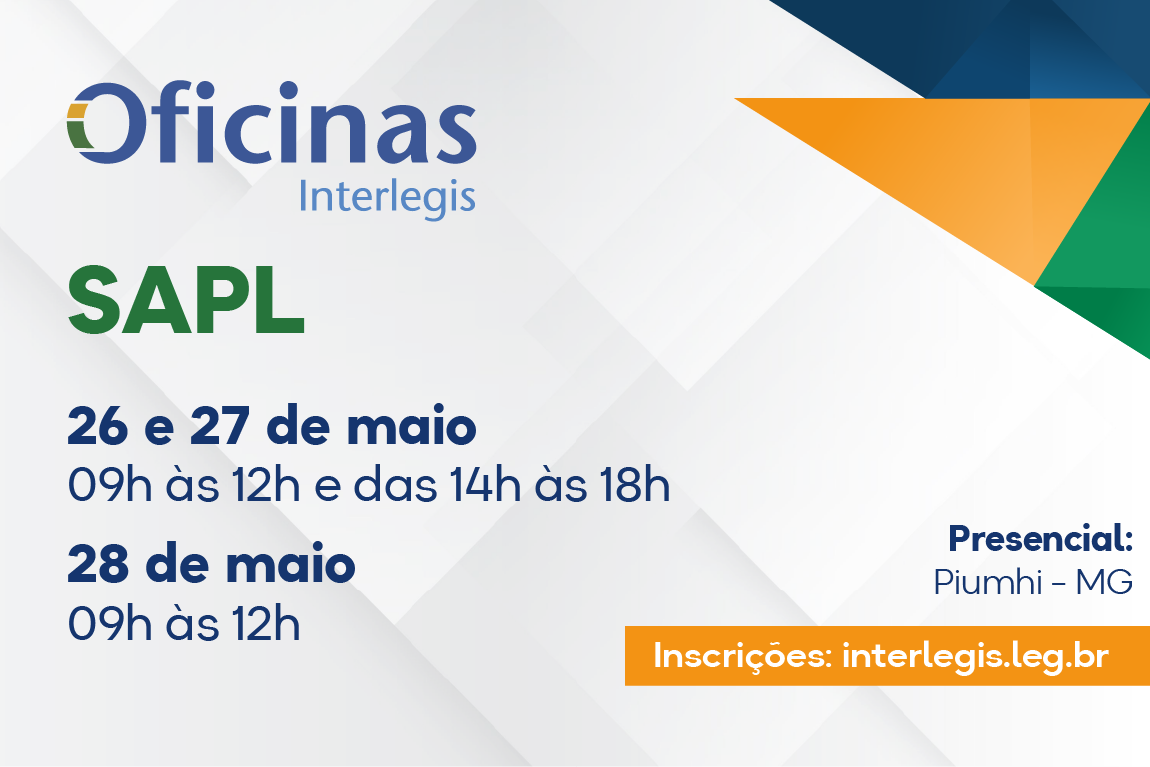 Oficinas
Interlegis

SAPL

26 e 27 de maio
09h às 12h e das 14h às 18h

28 de maio
09h às 12h

Presencial:
Piumhi - MG

Inscrições: interlegis.leg.br